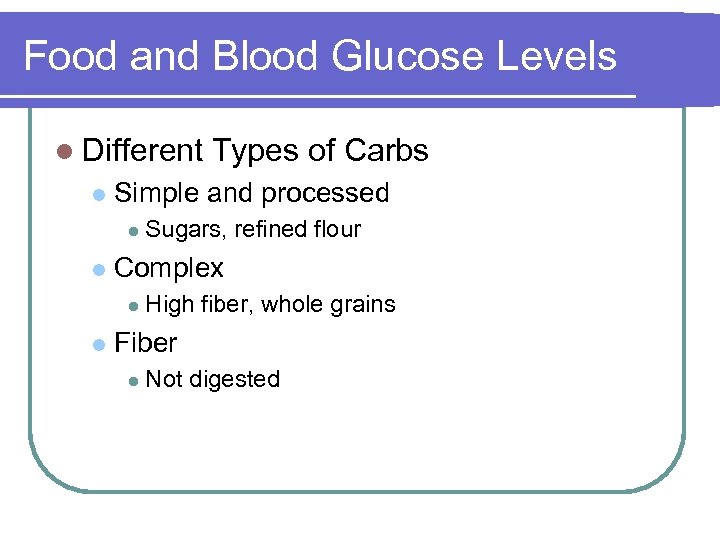 Food and Blood Glucose Levels

- Different Types of Carbs
  - Simple and processed
    - Sugars, refined flour
  - Complex
    - High fiber, whole grains
  - Fiber
    - Not digested